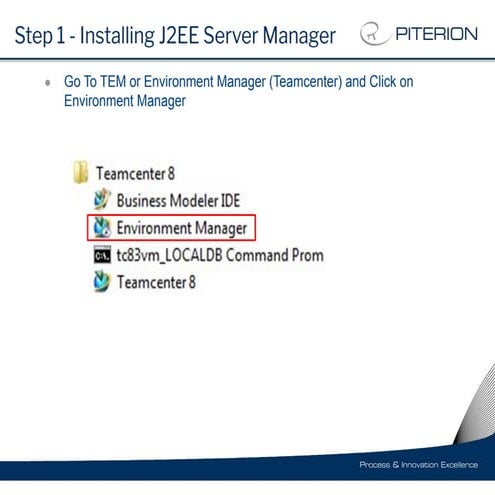 Step 1 - Installing J2EE Server Manager

PITERION

- Go To TEM or Environment Manager (Teamcenter) and Click on Environment Manager

Teamcenter 8
Business Modeler IDE
Environment Manager
tc83vm_LOCALDB Command Prom
Teamcenter 8

Process & Innovation Excellence